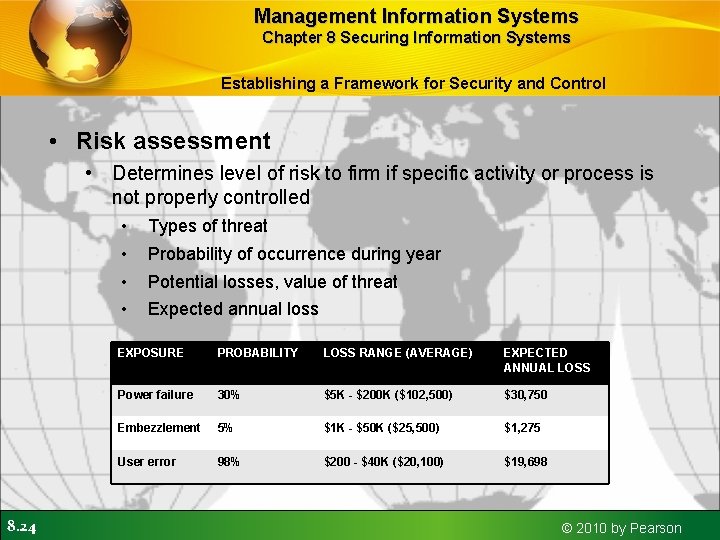 Management Information Systems
Chapter 8 Securing Information Systems

Establishing a Framework for Security and Control

• Risk assessment
  • Determines level of risk to firm if specific activity or process is not properly controlled
    • Types of threat
    • Probability of occurrence during year
    • Potential losses, value of threat
    • Expected annual loss

| EXPOSURE | PROBABILITY | LOSS RANGE (AVERAGE) | EXPECTED ANNUAL LOSS |
|---|---|---|---|
| Power failure | 30% | \$5K - \$200K (\$102,500) | \$30,750 |
| Embezzlement | 5% | \$1K - \$50K (\$25,500) | \$1,275 |
| User error | 98% | \$200 - \$40K (\$20,100) | \$19,698 |

8.24

© 2010 by Pearson